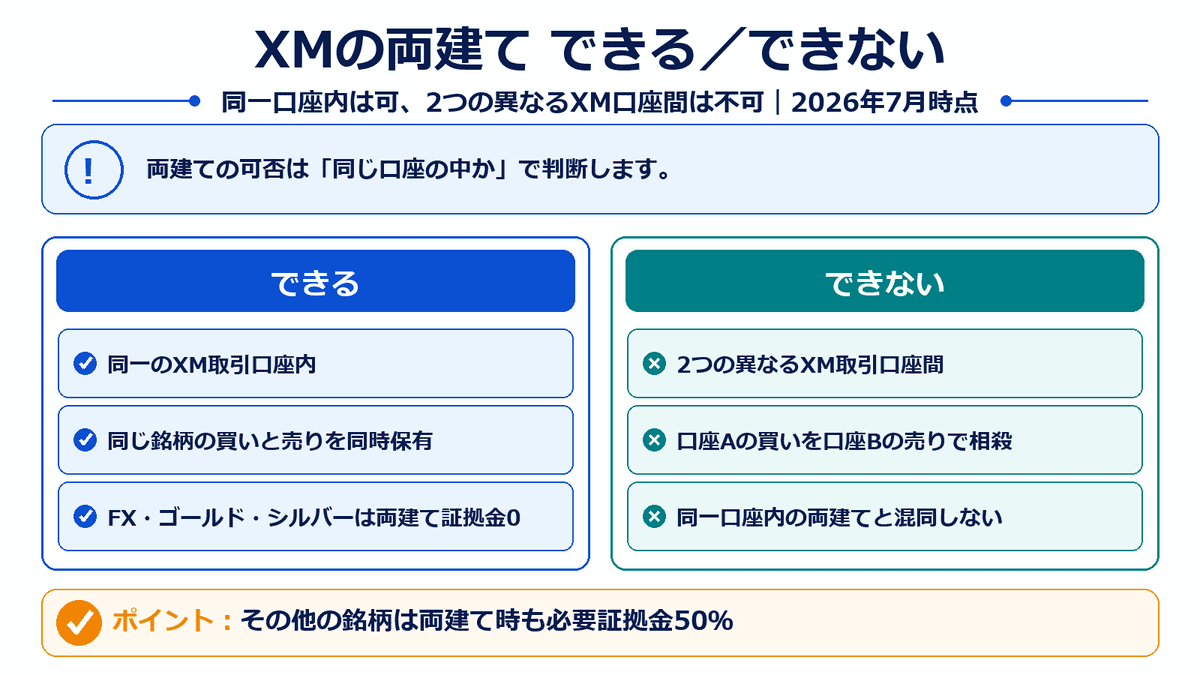 XMの両建て できる／できない

同一口座内は可、2つの異なるXM口座間は不可｜2026年7月時点

!

両建ての可否は「同じ口座の中か」で判断します。

できる

同一のXM取引口座内

同じ銘柄の買いと売りを同時保有

FX・ゴールド・シルバーは両建て証拠金0

できない

2つの異なるXM取引口座間

口座Aの買いを口座Bの売りで相殺

同一口座内の両建てと混同しない

ポイント：その他の銘柄は両建て時も必要証拠金50%